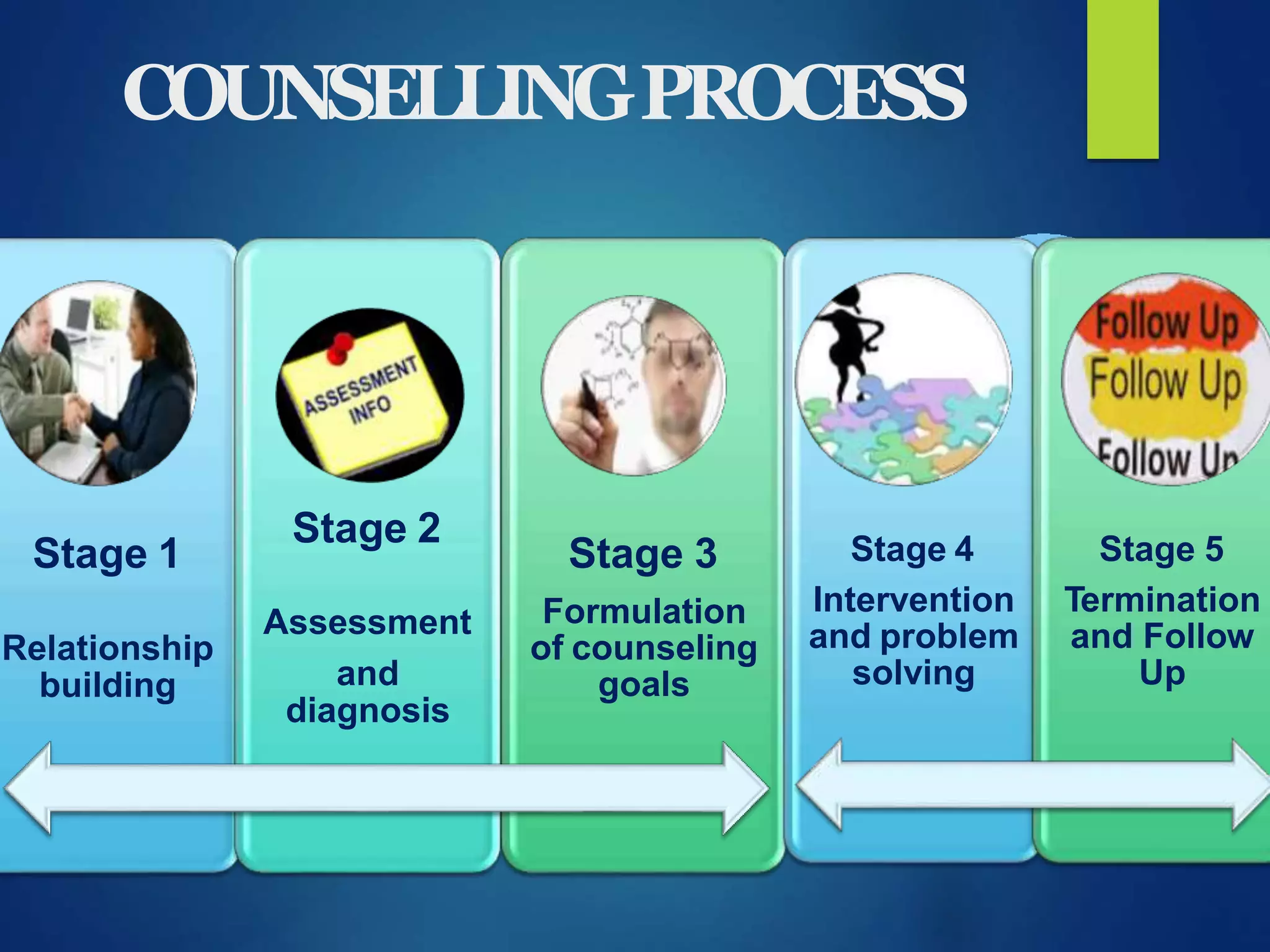 COUNSELLING PROCESS

ASSESSMENT INFO

Follow Up
Follow Up
Follow Up

Stage 1

Relationship building

Stage 2

Assessment and diagnosis

Stage 3

Formulation of counseling goals

Stage 4

Intervention and problem solving

Stage 5

Termination and Follow Up